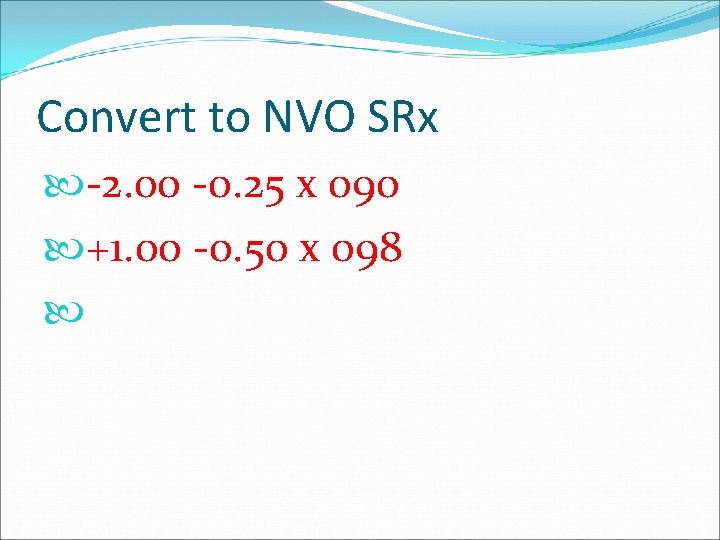 Convert to NVO SRx

-2.00 -0.25 x 090

+1.00 -0.50 x 098